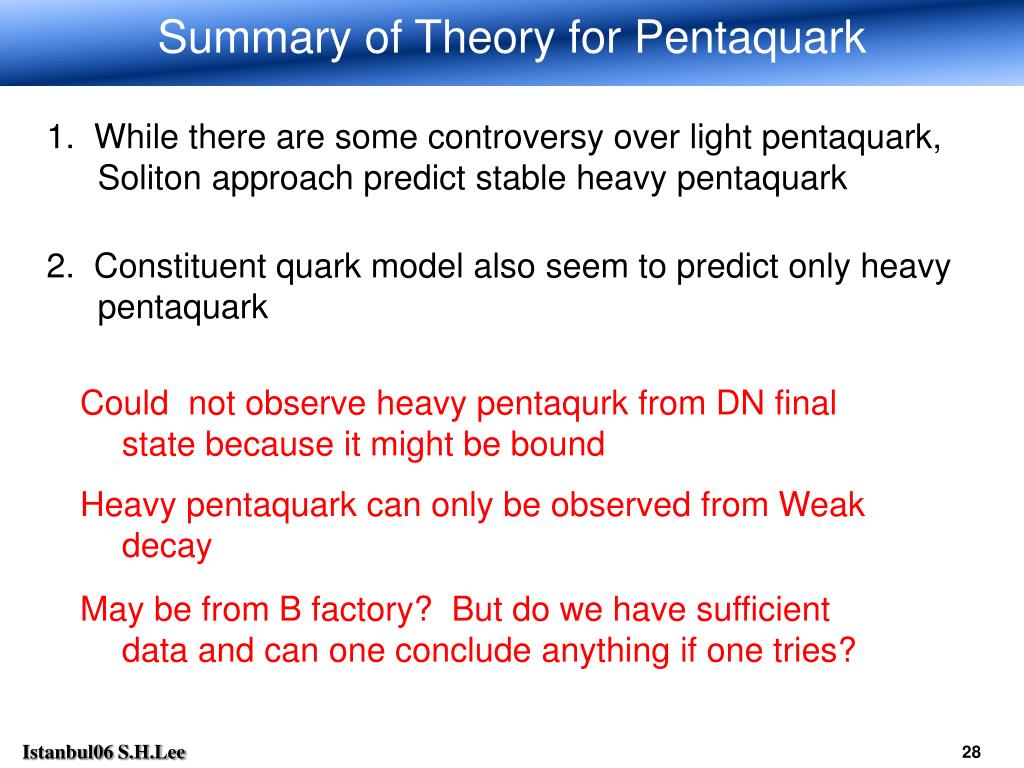 Summary of Theory for Pentaquark

1. While there are some controversy over light pentaquark, Soliton approach predict stable heavy pentaquark

2. Constituent quark model also seem to predict only heavy pentaquark

Could not observe heavy pentaqurk from DN final state because it might be bound

Heavy pentaquark can only be observed from Weak decay

May be from B factory? But do we have sufficient data and can one conclude anything if one tries?

Istanbul06 S.H.Lee

28